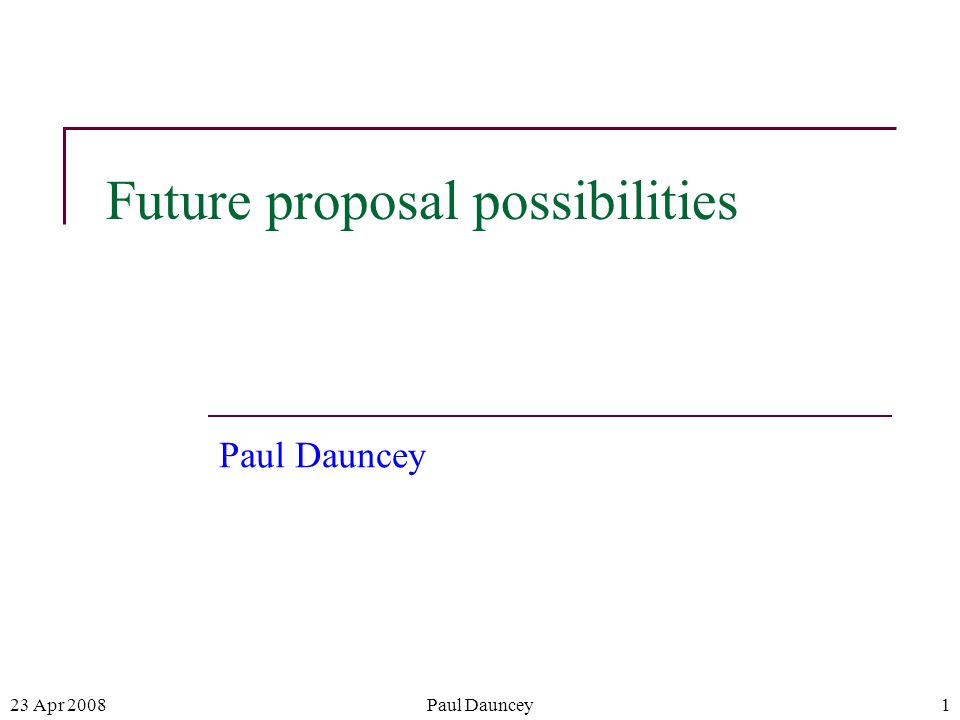 Future proposal possibilities

Paul Dauncey

23 Apr 2008 Paul Dauncey 1